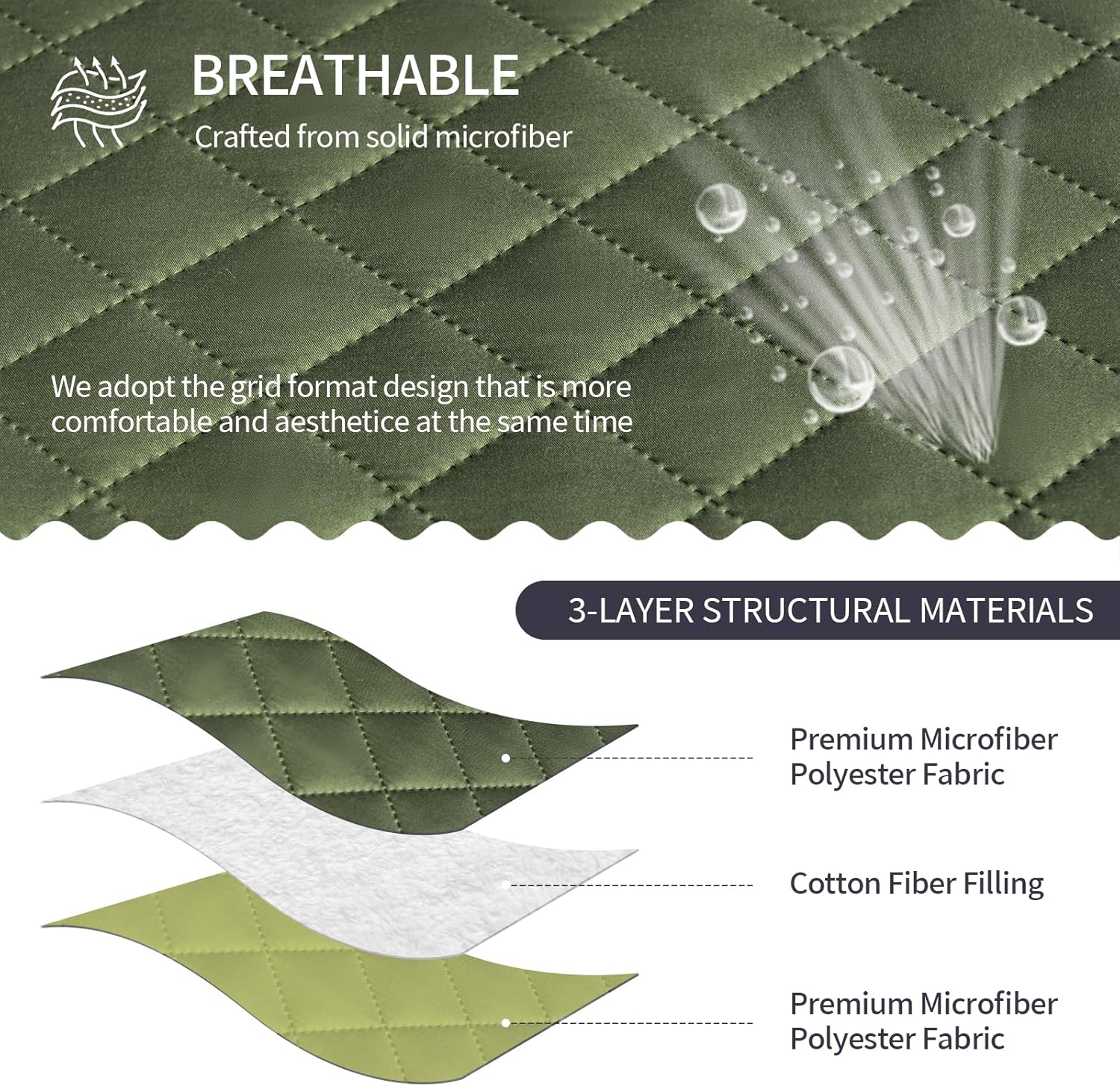 BREATHABLE

Crafted from solid microfiber

We adopt the grid format design that is more comfortable and aesthetice at the same time

3-LAYER STRUCTURAL MATERIALS

Premium Microfiber Polyester Fabric

Cotton Fiber Filling

Premium Microfiber Polyester Fabric